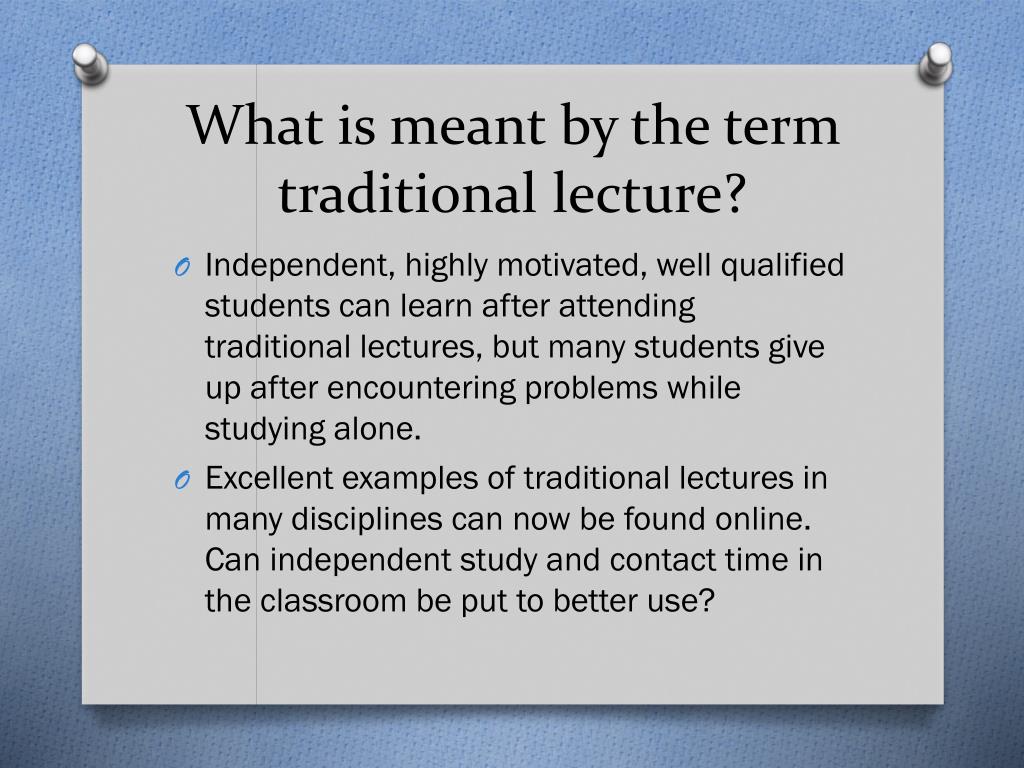 What is meant by the term traditional lecture?

O Independent, highly motivated, well qualified students can learn after attending traditional lectures, but many students give up after encountering problems while studying alone.

O Excellent examples of traditional lectures in many disciplines can now be found online. Can independent study and contact time in the classroom be put to better use?